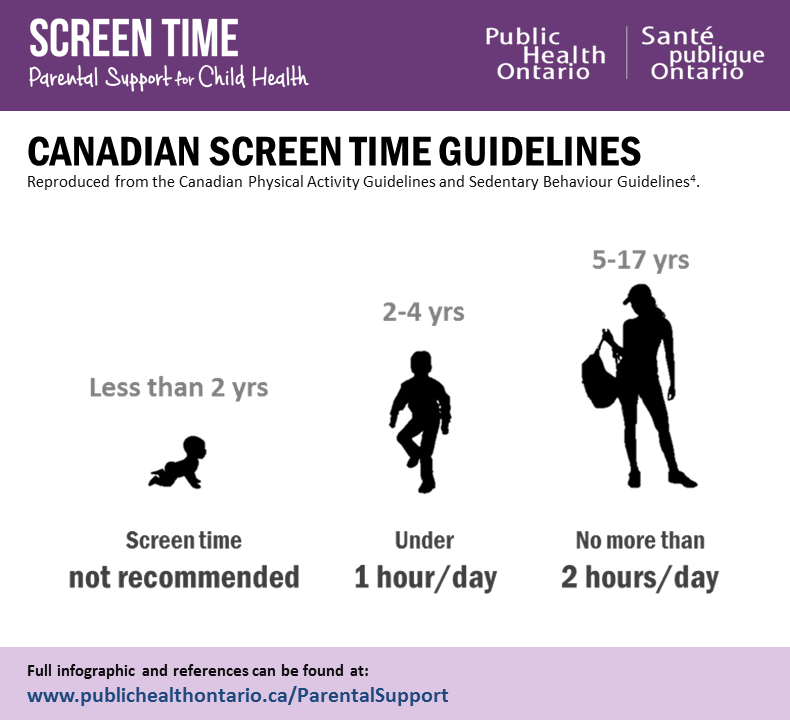 SCREEN TIME
Parental Support for Child Health

Public Health Ontario | Santé publique Ontario

CANADIAN SCREEN TIME GUIDELINES
Reproduced from the Canadian Physical Activity Guidelines and Sedentary Behaviour Guidelines$^4$.

Less than 2 yrs

Screen time
not recommended

2-4 yrs

Under
1 hour/day

5-17 yrs

No more than
2 hours/day

Full infographic and references can be found at:
www.publichealthontario.ca/ParentalSupport